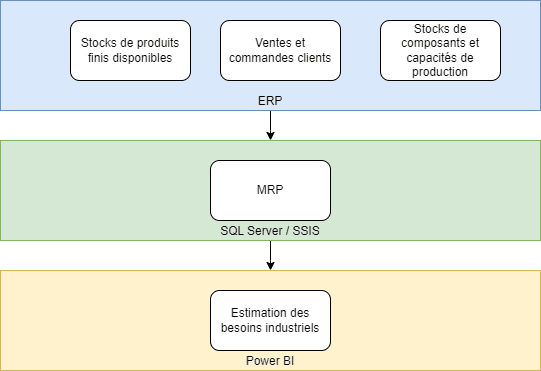 Stocks de produits finis disponibles

Ventes et commandes clients

Stocks de composants et capacités de production

ERP

MRP

SQL Server / SSIS

Estimation des besoins industriels

Power BI